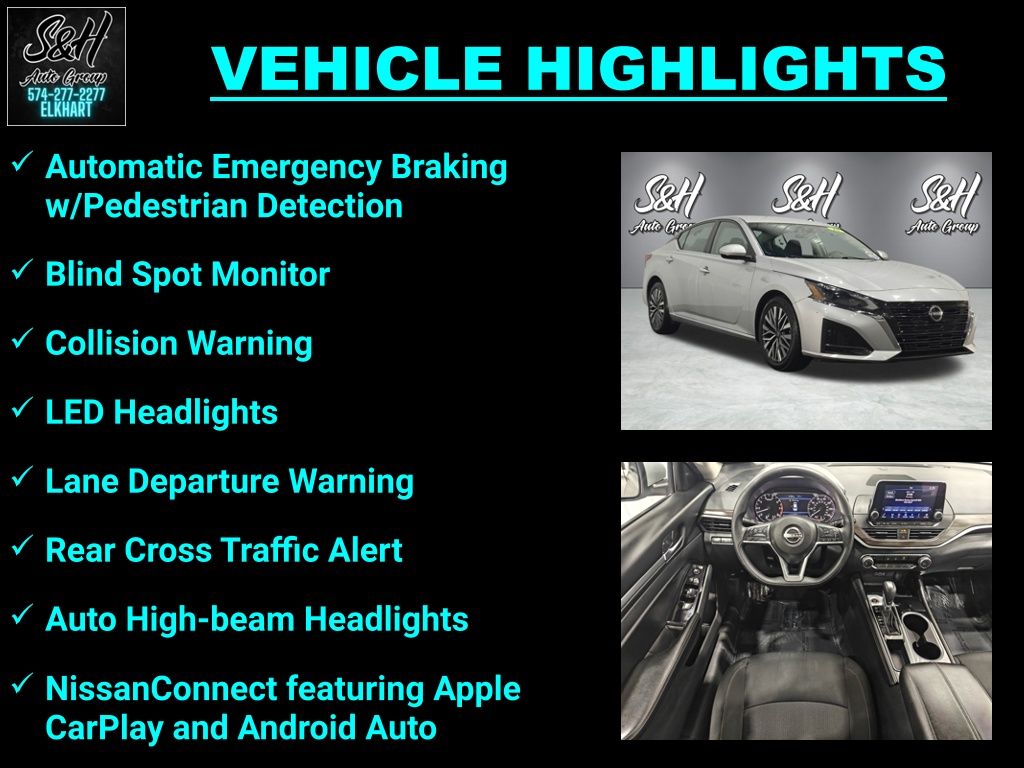 S&H
Auto Group
574-277-2277
ELKHART

VEHICLE HIGHLIGHTS

✓ Automatic Emergency Braking w/Pedestrian Detection

✓ Blind Spot Monitor

✓ Collision Warning

✓ LED Headlights

✓ Lane Departure Warning

✓ Rear Cross Traffic Alert

✓ Auto High-beam Headlights

✓ NissanConnect featuring Apple CarPlay and Android Auto

S&H Auto Group S&H Auto Group S&H Auto Group